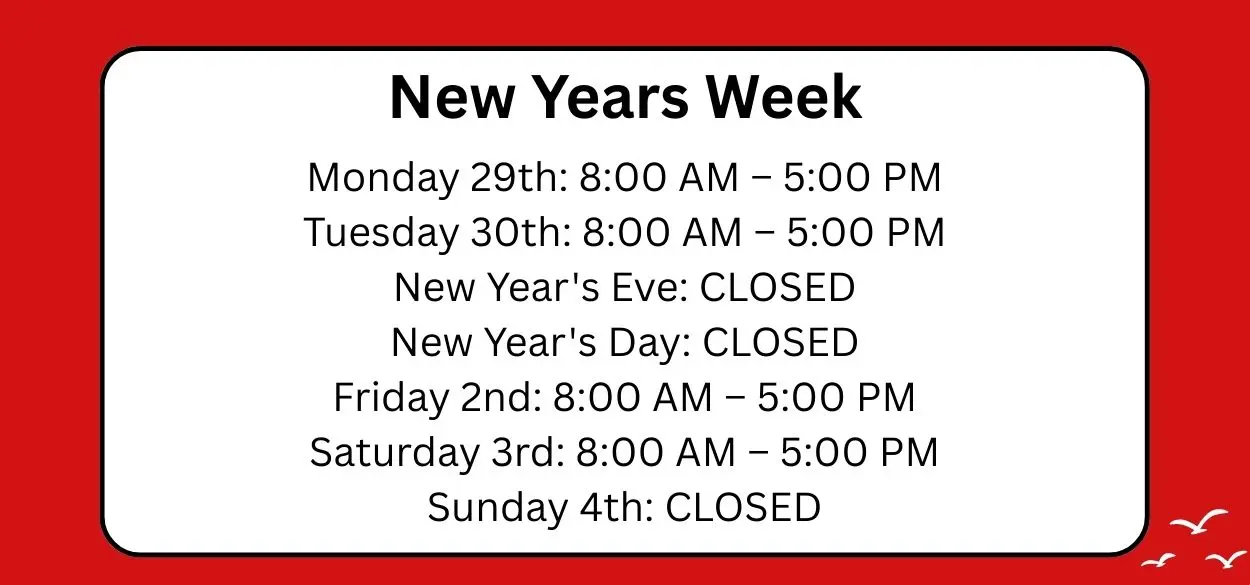 New Years Week

Monday 29th: 8:00 AM – 5:00 PM
Tuesday 30th: 8:00 AM – 5:00 PM
New Year's Eve: CLOSED
New Year's Day: CLOSED
Friday 2nd: 8:00 AM – 5:00 PM
Saturday 3rd: 8:00 AM – 5:00 PM
Sunday 4th: CLOSED